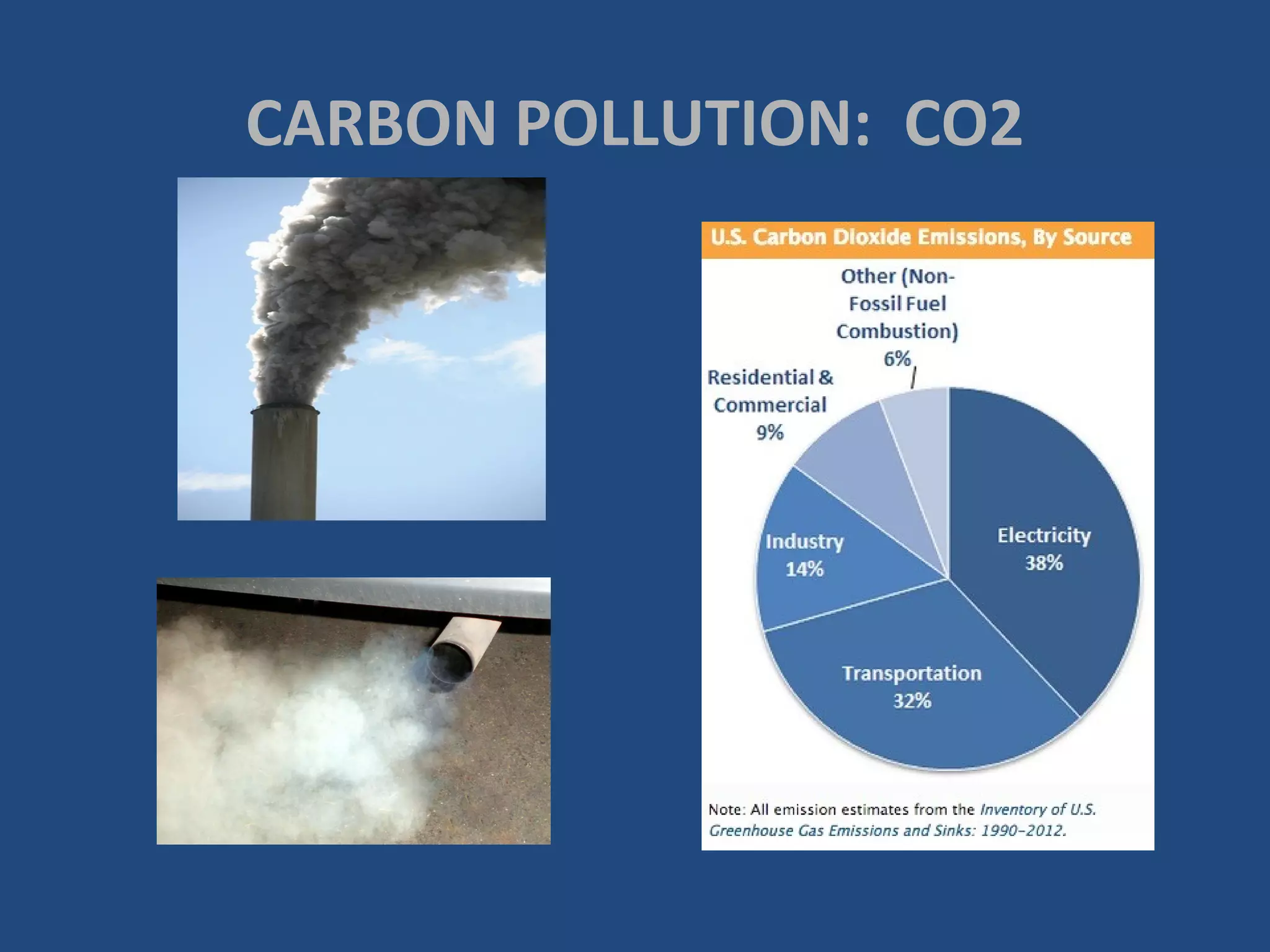 CARBON POLLUTION: CO2

U.S. Carbon Dioxide Emissions, By Source

Other (Non-Fossil Fuel Combustion) 6%

Residential & Commercial 9%

Industry 14%

Electricity 38%

Transportation 32%

Note: All emission estimates from the Inventory of U.S. Greenhouse Gas Emissions and Sinks: 1990–2012.